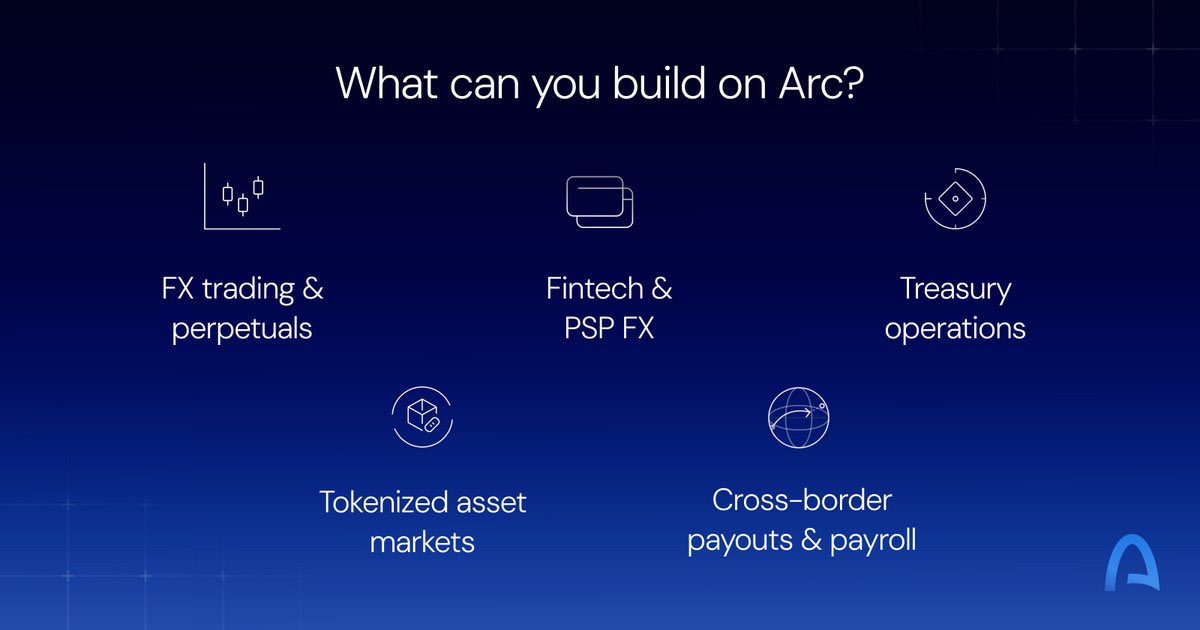 What can you build on Arc?

FX trading & perpetuals

Fintech & PSP FX

Treasury operations

Tokenized asset markets

Cross-border payouts & payroll